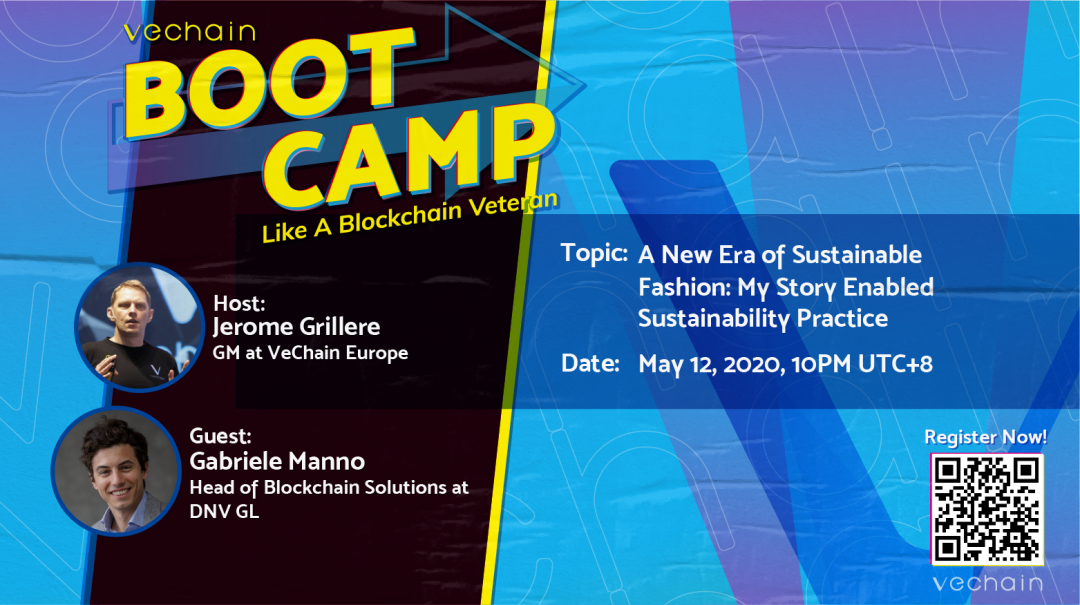 vechain

BOOT CAMP

Like A Blockchain Veteran

Host:
Jerome Grillere
GM at VeChain Europe

Guest:
Gabriele Manno
Head of Blockchain Solutions at DNV GL

Topic: A New Era of Sustainable Fashion: My Story Enabled Sustainability Practice

Date: May 12, 2020, 10PM UTC+8

Register Now!

vechain